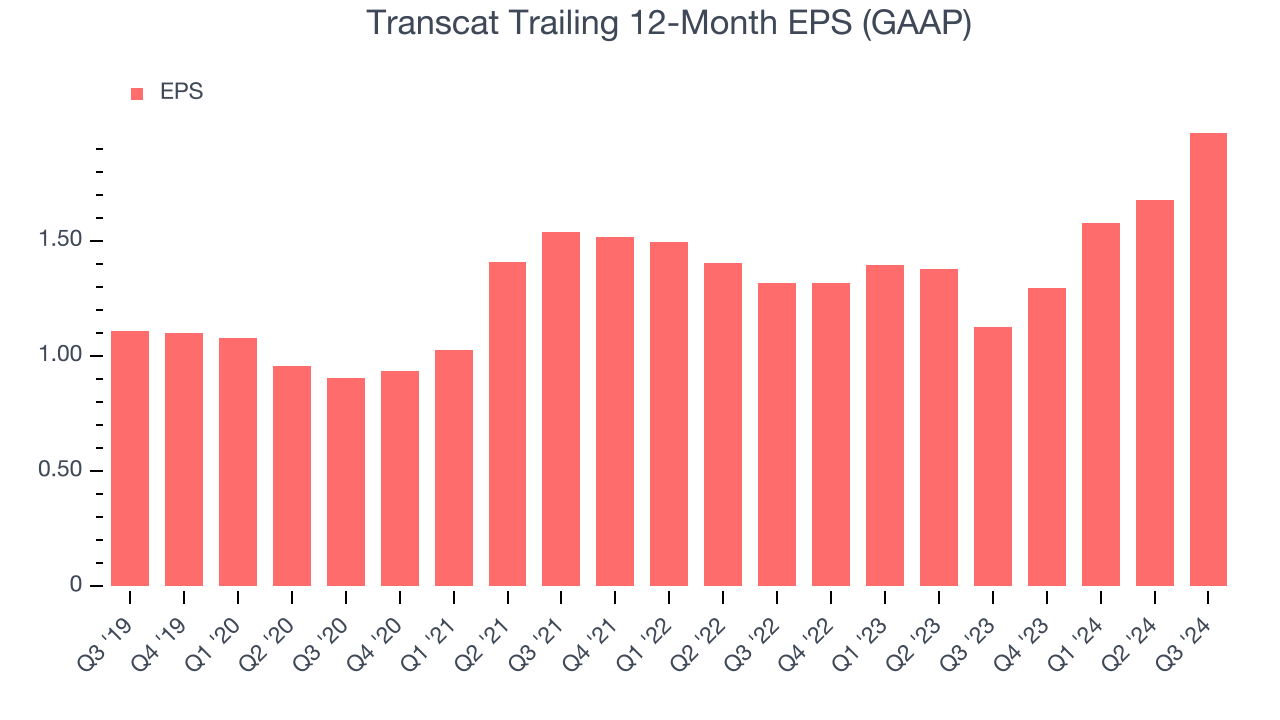 Transcat Trailing 12-Month EPS (GAAP)

EPS

1.50
1.00
0.50
0

Q3 '19
Q4 '19
Q1 '20
Q2 '20
Q3 '20
Q4 '20
Q1 '21
Q2 '21
Q3 '21
Q4 '21
Q1 '22
Q2 '22
Q3 '22
Q4 '22
Q1 '23
Q2 '23
Q3 '23
Q4 '23
Q1 '24
Q2 '24
Q3 '24